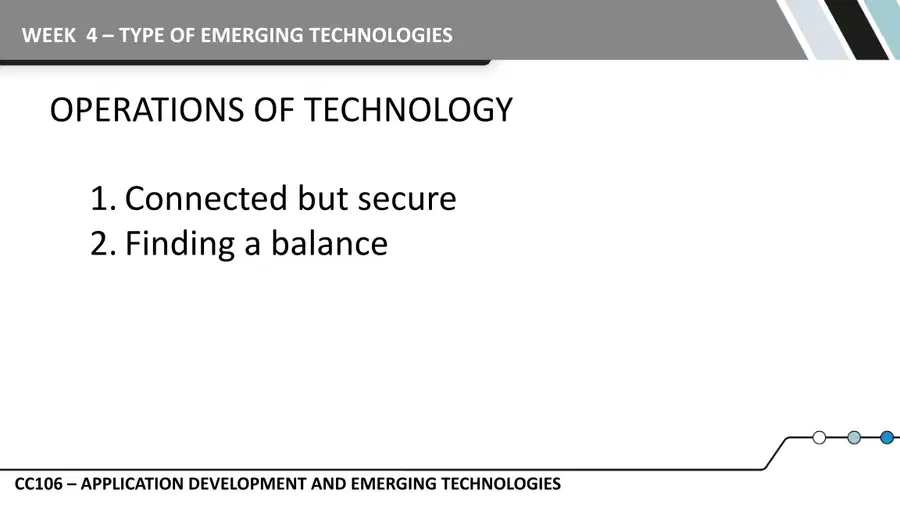 WEEK 4 – TYPE OF EMERGING TECHNOLOGIES

OPERATIONS OF TECHNOLOGY

1. Connected but secure
2. Finding a balance

CC106 – APPLICATION DEVELOPMENT AND EMERGING TECHNOLOGIES